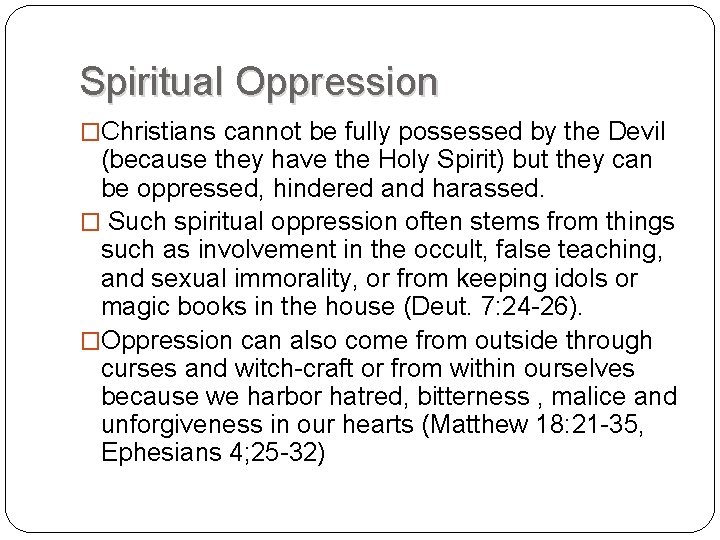 Spiritual Oppression

□Christians cannot be fully possessed by the Devil (because they have the Holy Spirit) but they can be oppressed, hindered and harassed.

□ Such spiritual oppression often stems from things such as involvement in the occult, false teaching, and sexual immorality, or from keeping idols or magic books in the house (Deut. 7:24-26).

□Oppression can also come from outside through curses and witch-craft or from within ourselves because we harbor hatred, bitterness , malice and unforgiveness in our hearts (Matthew 18:21-35, Ephesians 4;25-32)